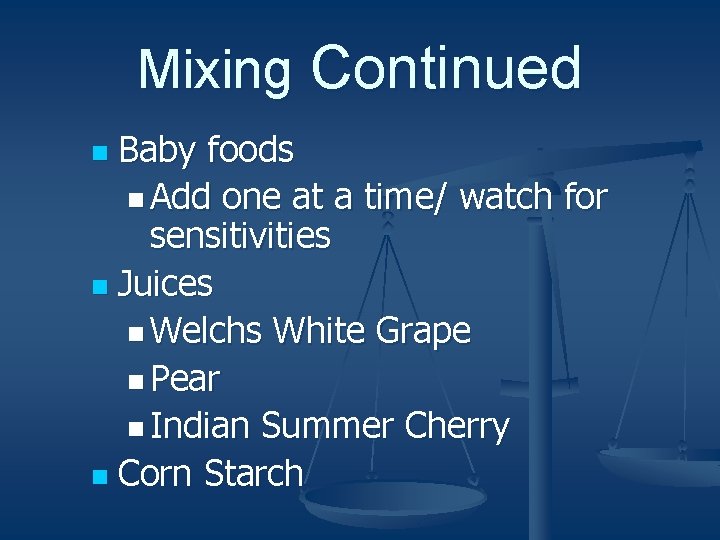 Mixing Continued

- Baby foods
  - Add one at a time/ watch for sensitivities
- Juices
  - Welchs White Grape
  - Pear
  - Indian Summer Cherry
- Corn Starch